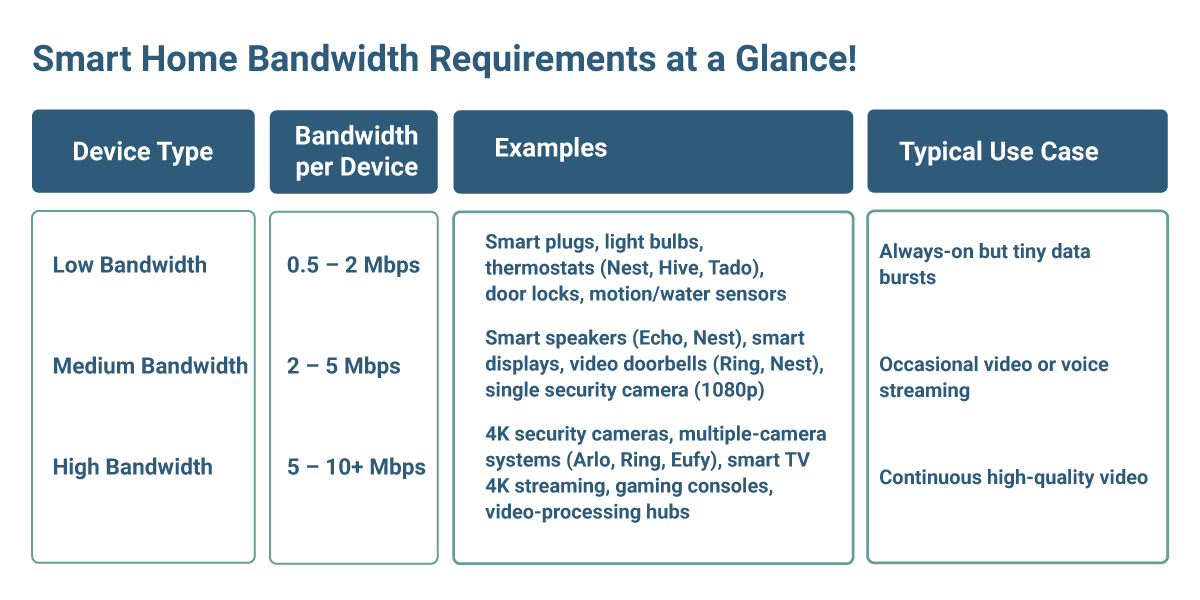 Smart Home Bandwidth Requirements at a Glance!

| Device Type | Bandwidth per Device | Examples | Typical Use Case |
|---|---|---|---|
| Low Bandwidth | 0.5 – 2 Mbps | Smart plugs, light bulbs, thermostats (Nest, Hive, Tado), door locks, motion/water sensors | Always-on but tiny data bursts |
| Medium Bandwidth | 2 – 5 Mbps | Smart speakers (Echo, Nest), smart displays, video doorbells (Ring, Nest), single security camera (1080p) | Occasional video or voice streaming |
| High Bandwidth | 5 – 10+ Mbps | 4K security cameras, multiple-camera systems (Arlo, Ring, Eufy), smart TV 4K streaming, gaming consoles, video-processing hubs | Continuous high-quality video |